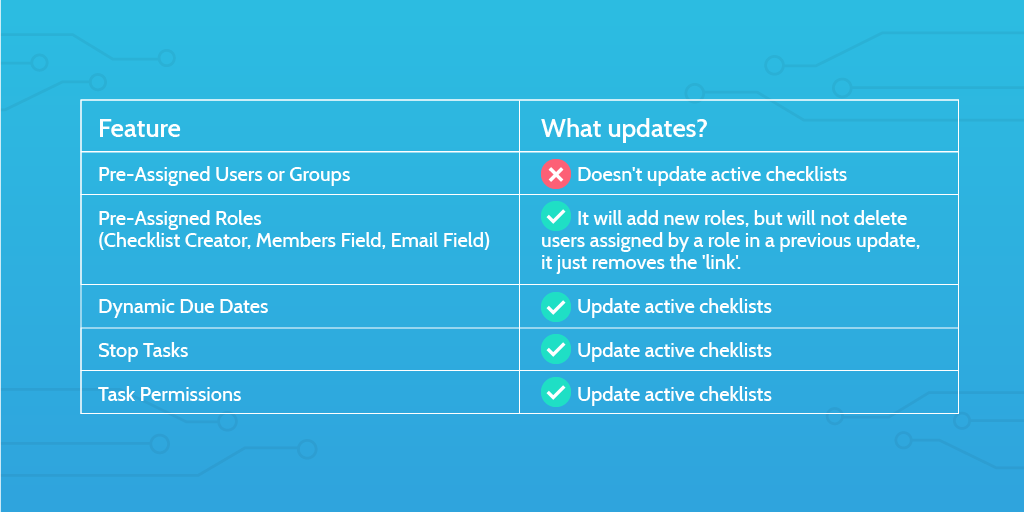 | Feature | What updates? |
|---|---|
| Pre-Assigned Users or Groups | Doesn't update active checklists |
| Pre-Assigned Roles (Checklist Creator, Members Field, Email Field) | It will add new roles, but will not delete users assigned by a role in a previous update, it just removes the 'link'. |
| Dynamic Due Dates | Update active cheklists |
| Stop Tasks | Update active cheklists |
| Task Permissions | Update active cheklists |